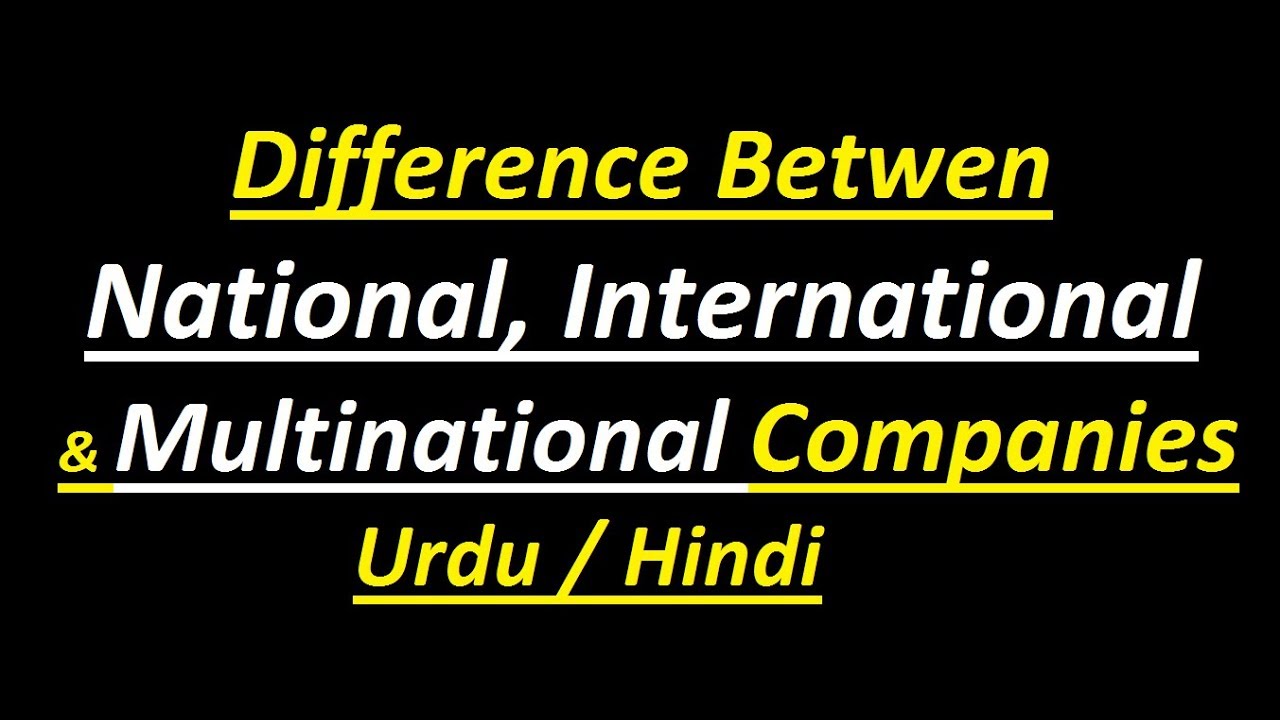 Difference Betwen
National, International
& Multinational Companies
Urdu / Hindi